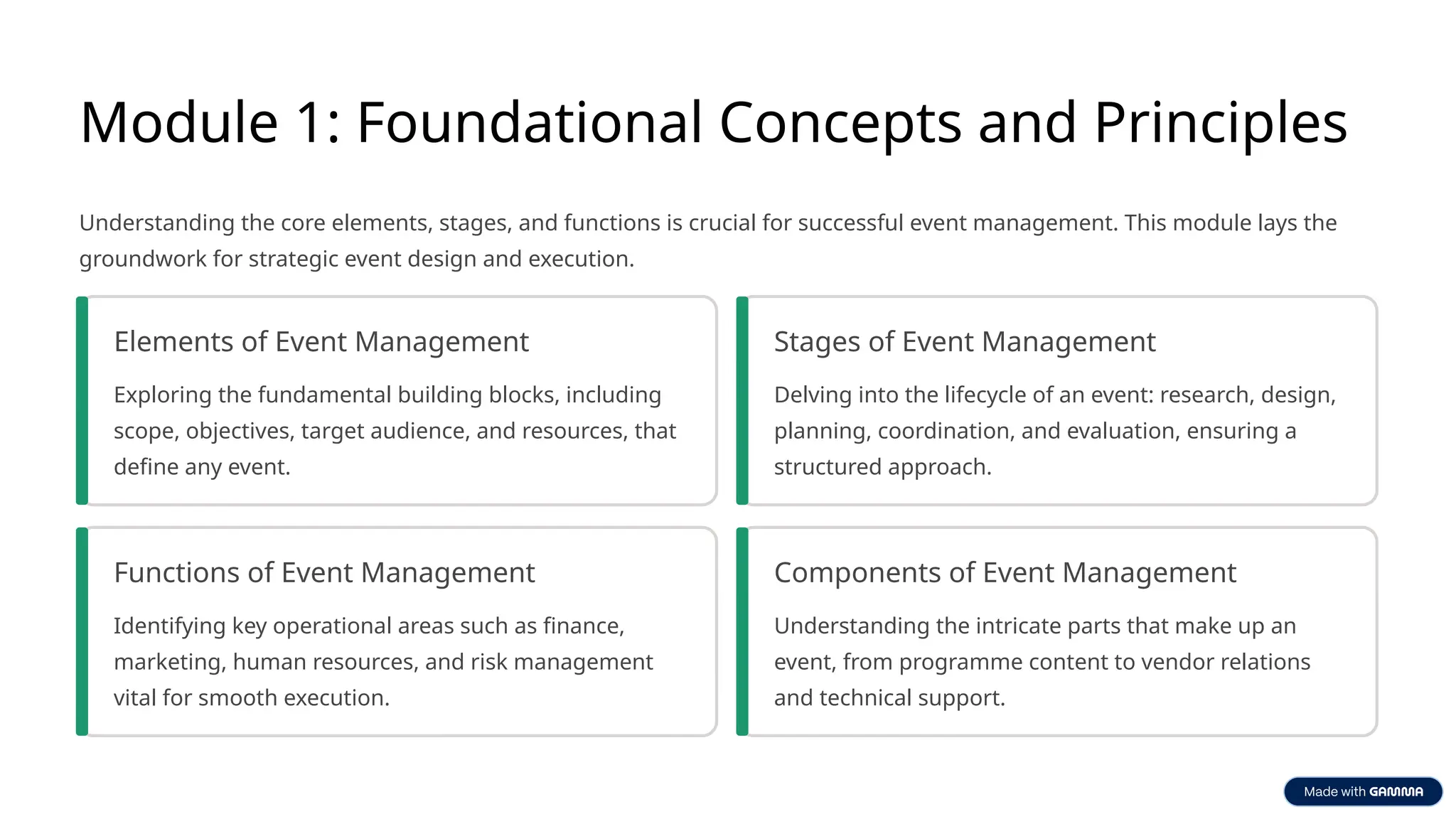 Module 1: Foundational Concepts and Principles

Understanding the core elements, stages, and functions is crucial for successful event management. This module lays the groundwork for strategic event design and execution.

Elements of Event Management

Exploring the fundamental building blocks, including scope, objectives, target audience, and resources, that define any event.

Stages of Event Management

Delving into the lifecycle of an event: research, design, planning, coordination, and evaluation, ensuring a structured approach.

Functions of Event Management

Identifying key operational areas such as finance, marketing, human resources, and risk management vital for smooth execution.

Components of Event Management

Understanding the intricate parts that make up an event, from programme content to vendor relations and technical support.

Made with GAMMA